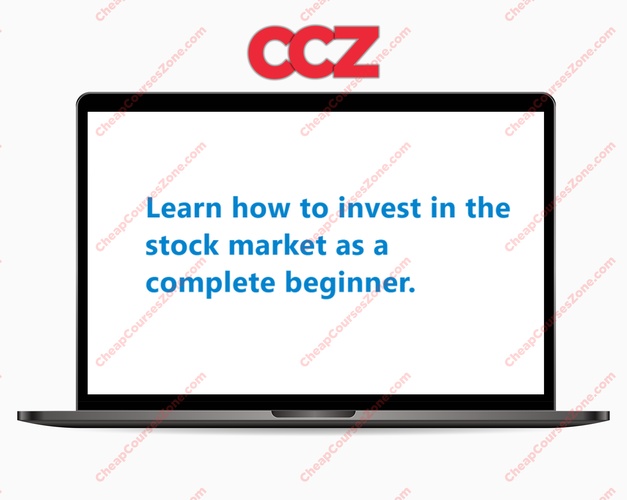 CCZ

Learn how to invest in the stock market as a complete beginner.

CheapCoursesZone.com